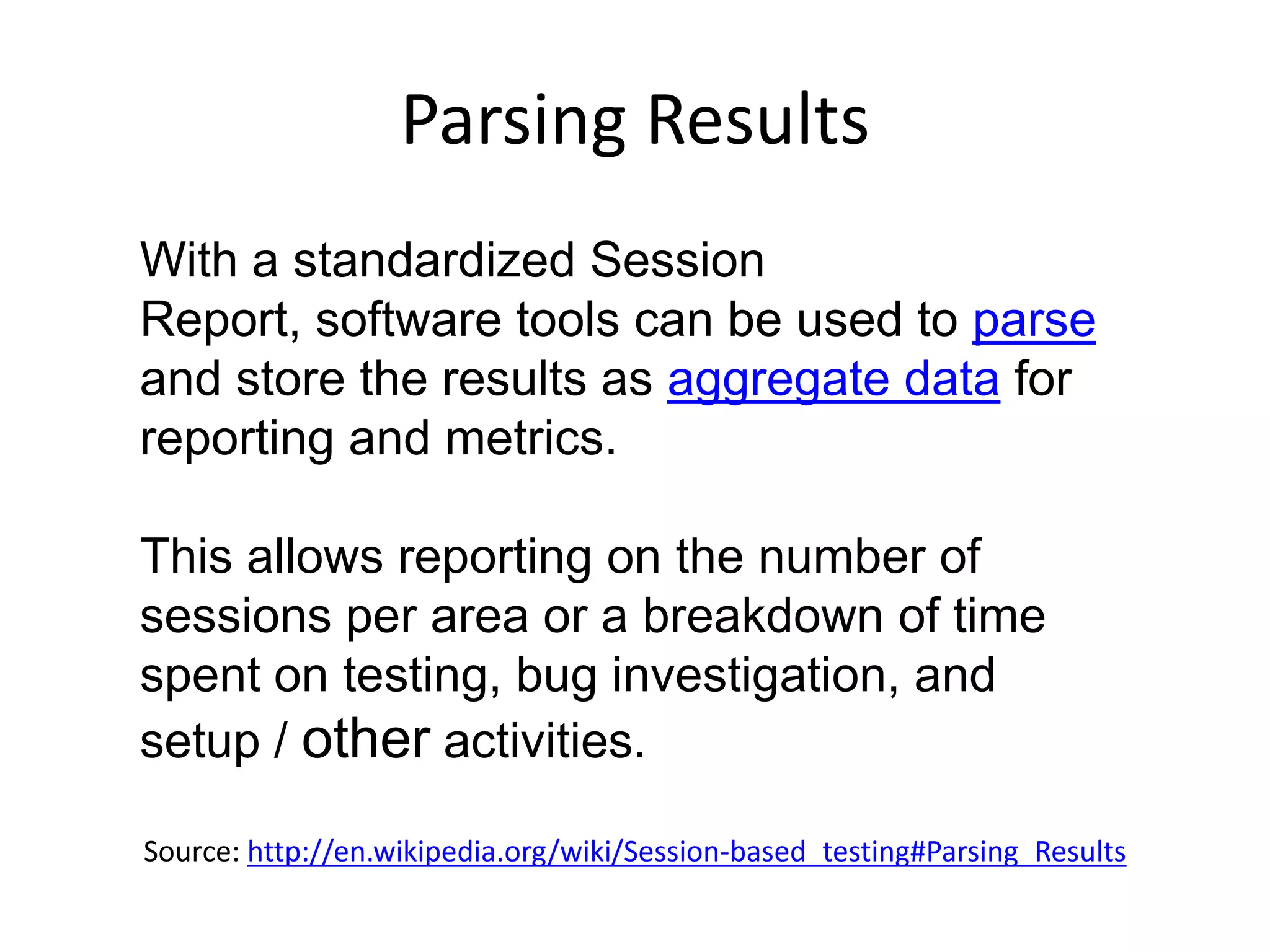 Parsing Results

With a standardized Session Report, software tools can be used to parse and store the results as aggregate data for reporting and metrics.

This allows reporting on the number of sessions per area or a breakdown of time spent on testing, bug investigation, and setup / other activities.

Source: http://en.wikipedia.org/wiki/Session-based_testing#Parsing_Results